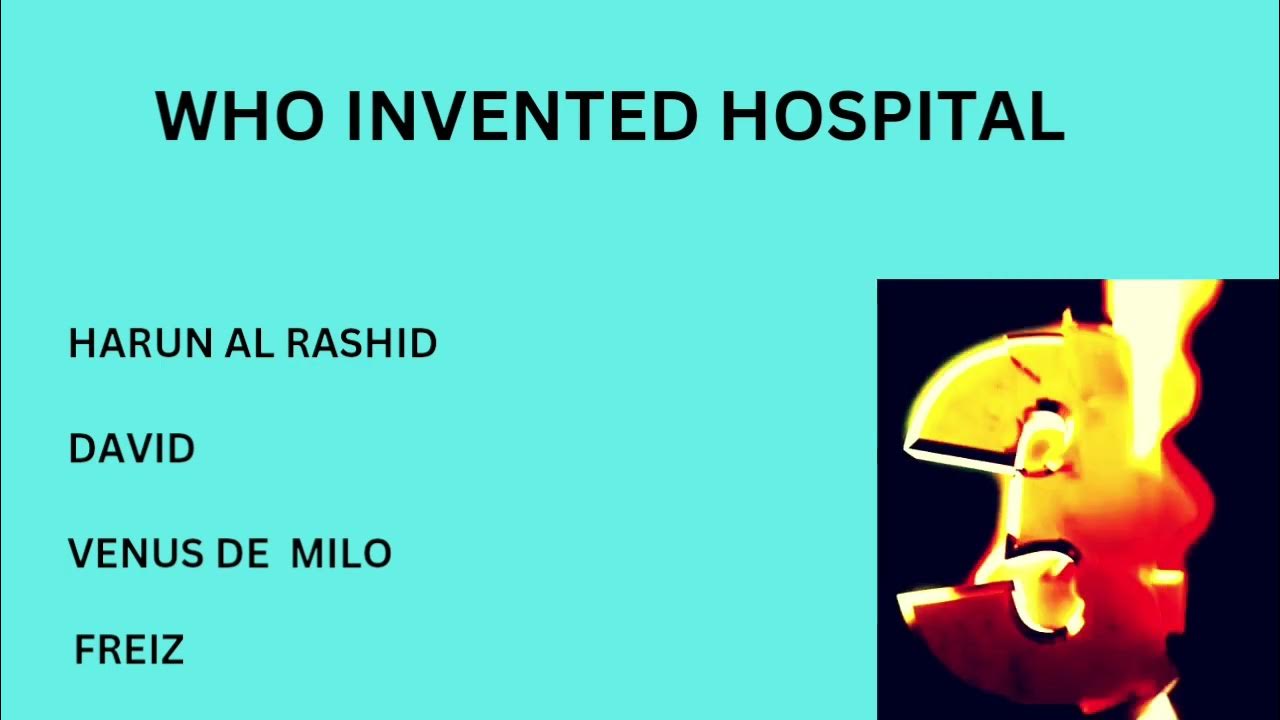 WHO INVENTED HOSPITAL

HARUN AL RASHID

DAVID

VENUS DE MILO

FREIZ